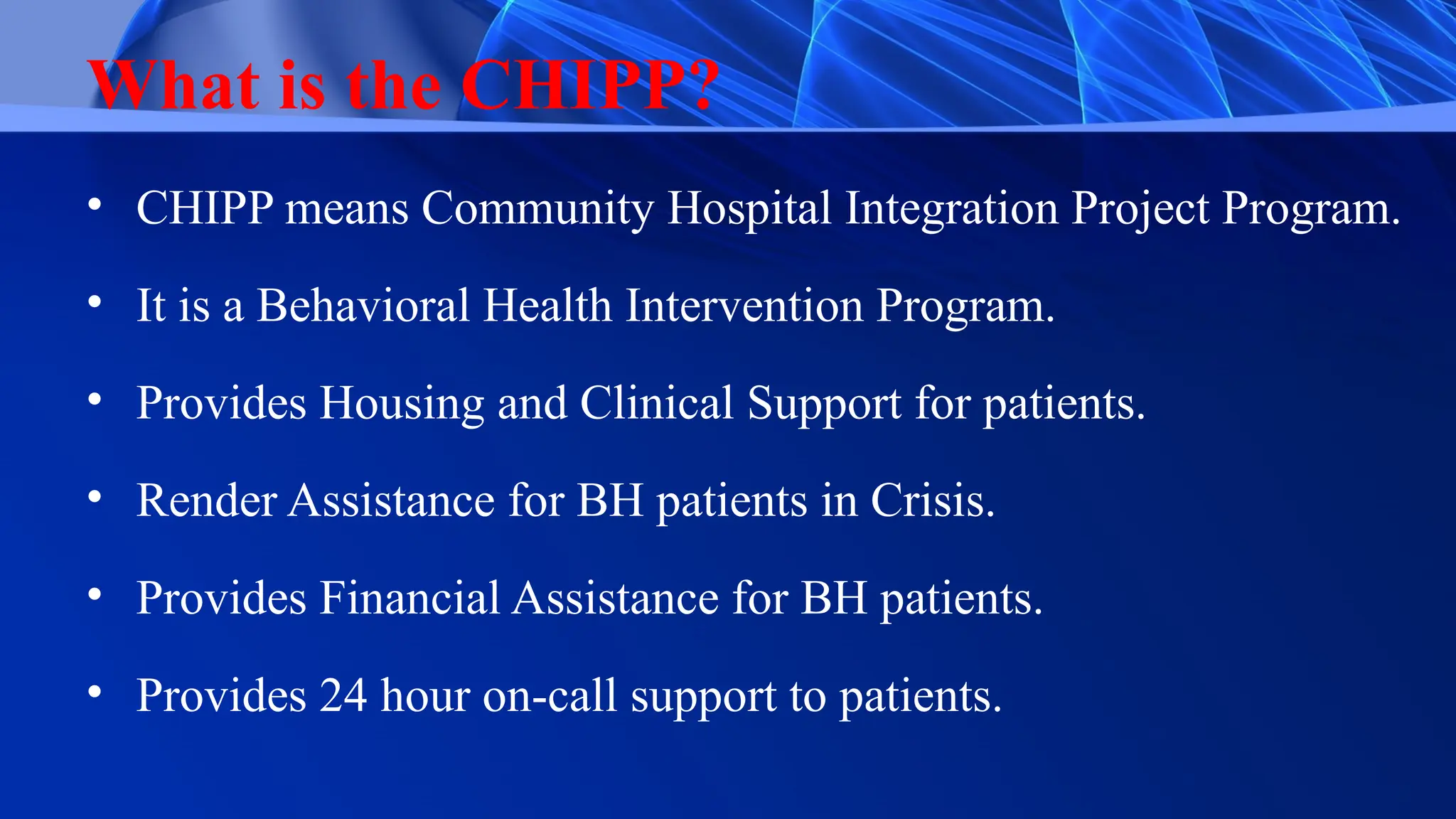 What is the CHIPP?

• CHIPP means Community Hospital Integration Project Program.

• It is a Behavioral Health Intervention Program.

• Provides Housing and Clinical Support for patients.

• Render Assistance for BH patients in Crisis.

• Provides Financial Assistance for BH patients.

• Provides 24 hour on-call support to patients.